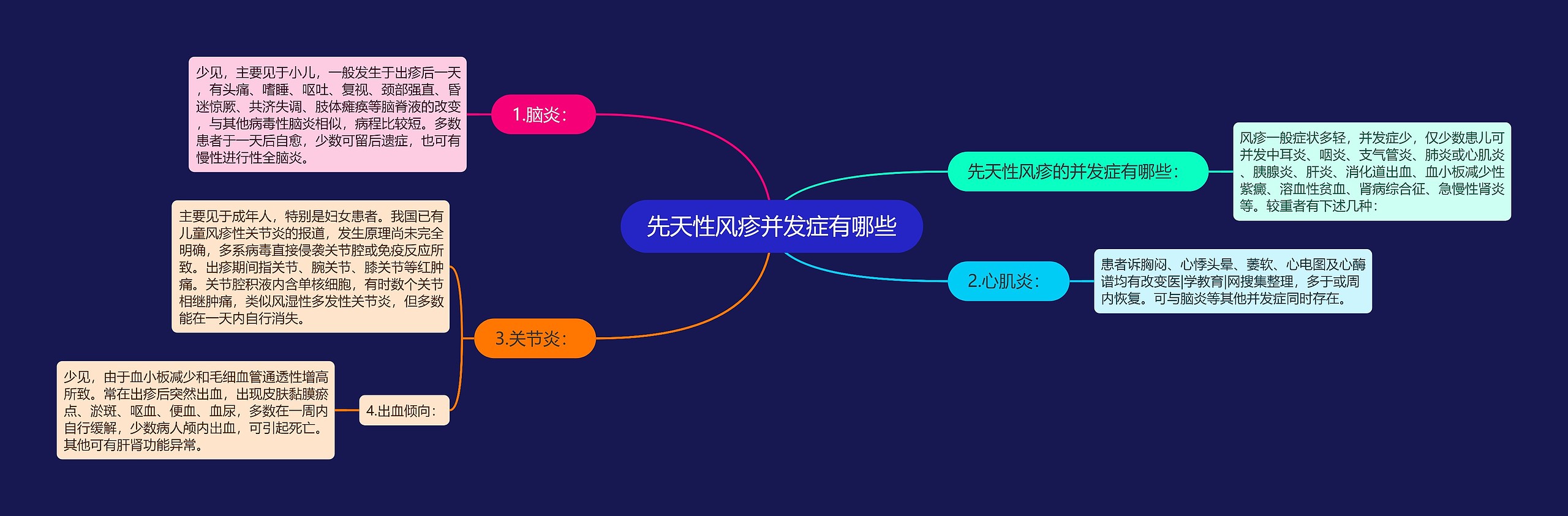 先天性风疹并发症有哪些

先天性风疹的并发症有哪些：

风疹一般症状多轻，并发症少，仅少数患儿可并发中耳炎、咽炎、支气管炎、肺炎或心肌炎、胰腺炎、肝炎、消化道出血、血小板减少性紫癜、溶血性贫血、肾病综合征、急慢性肾炎等。较重者有下述几种：

1.脑炎：

少见，主要见于小儿，一般发生于出疹后一天，有头痛、嗜睡、呕吐、复视、颈部强直、昏迷惊厥、共济失调、肢体瘫痪等脑脊液的改变，与其他病毒性脑炎相似，病程比较短。多数患者于一天后自愈，少数可留后遗症，也可有慢性进行性全脑炎。

2.心肌炎：

患者诉胸闷、心悸头晕、萎软、心电图及心酶谱均有改变医|学教育|网搜集整理，多于或周内恢复。可与脑炎等其他并发症同时存在。

3.关节炎：

主要见于成年人，特别是妇女患者。我国已有儿童风疹性关节炎的报道，发生原理尚未完全明确，多系病毒直接侵袭关节腔或免疫反应所致。出疹期间指关节、腕关节、膝关节等红肿痛。关节腔积液内含单核细胞，有时数个关节相继肿痛，类似风湿性多发性关节炎，但多数能在一天内自行消失。

4.出血倾向：

少见，由于血小板减少和毛细血管通透性增高所致。常在出疹后突然出血，出现皮肤黏膜瘀点、淤斑、呕血、便血、血尿，多数在一周内自行缓解，少数病人颅内出血，可引起死亡。其他可有肝肾功能异常。